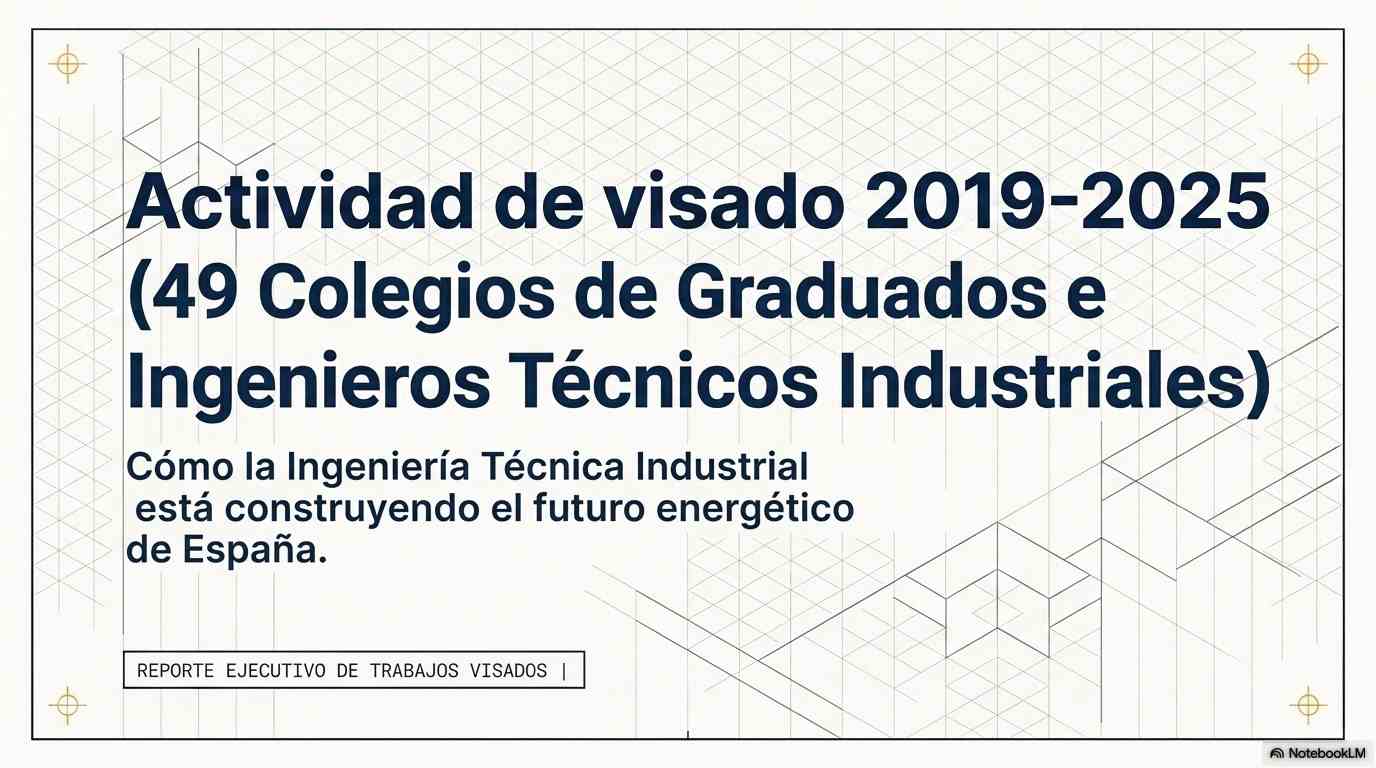 Actividad de visado 2019-2025 (49 Colegios de Graduados e Ingenieros Técnicos Industriales)

Cómo la Ingeniería Técnica Industrial está construyendo el futuro energético de España.

REPORTE EJECUTIVO DE TRABAJOS VISADOS |

NotebookLM